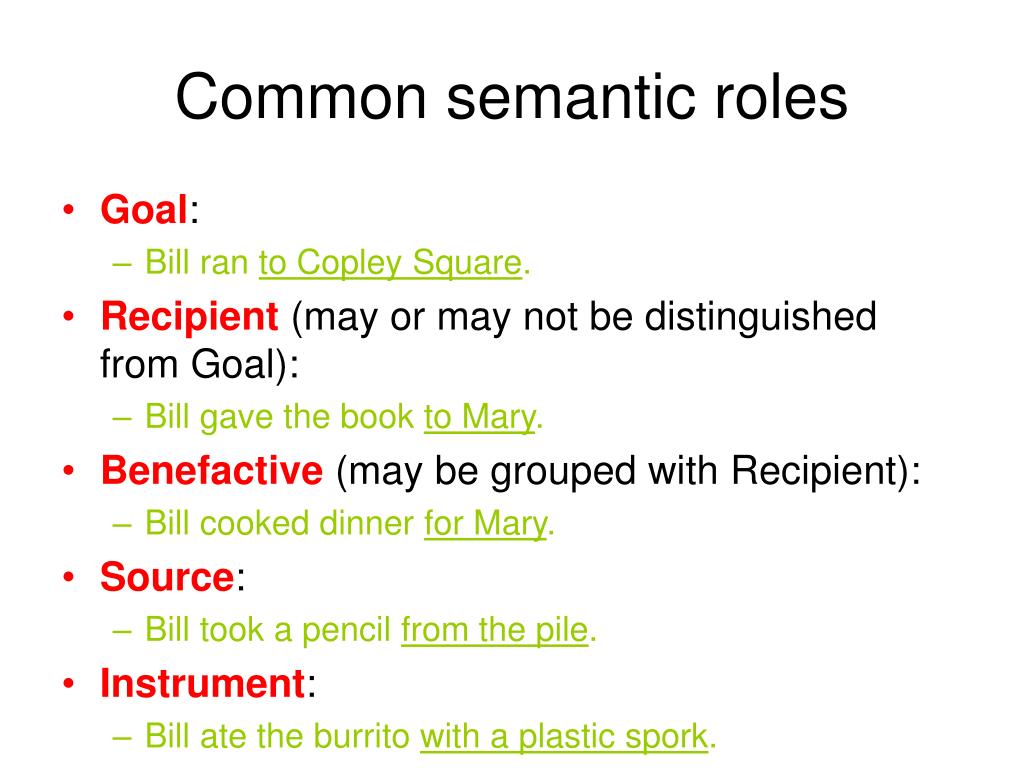 Common semantic roles

• Goal:
– Bill ran to Copley Square.
• Recipient (may or may not be distinguished from Goal):
– Bill gave the book to Mary.
• Benefactive (may be grouped with Recipient):
– Bill cooked dinner for Mary.
• Source:
– Bill took a pencil from the pile.
• Instrument:
– Bill ate the burrito with a plastic spork.